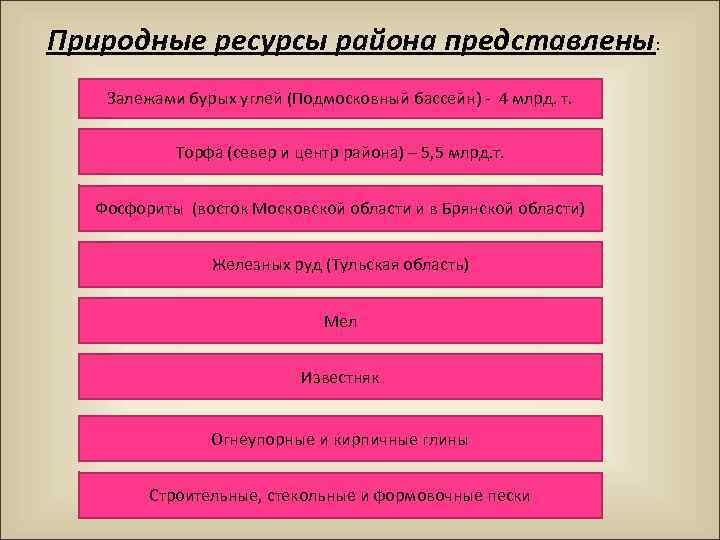 Природные ресурсы района представлены:

Залежами бурых углей (Подмосковный бассейн) - 4 млрд. т.

Торфа (север и центр района) – 5,5 млрд.т.

Фосфориты (восток Московской области и в Брянской области)

Железных руд (Тульская область)

Мел

Известняк

Огнеупорные и кирпичные глины

Строительные, стекольные и формовочные пески